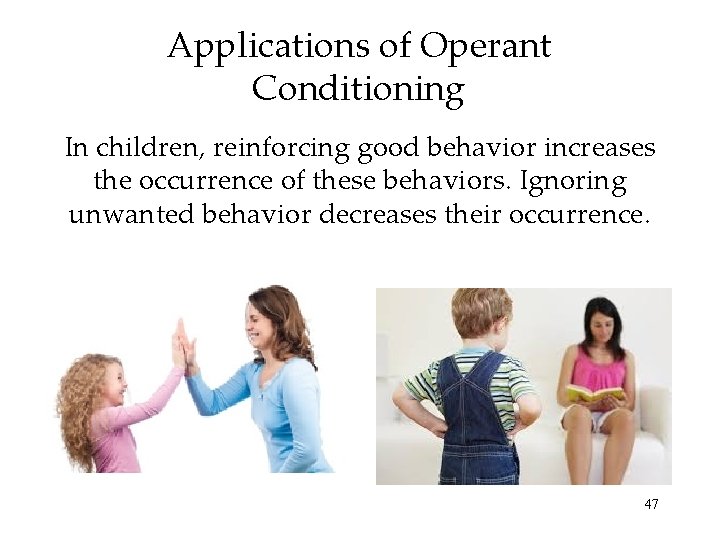 Applications of Operant Conditioning

In children, reinforcing good behavior increases the occurrence of these behaviors. Ignoring unwanted behavior decreases their occurrence.

47